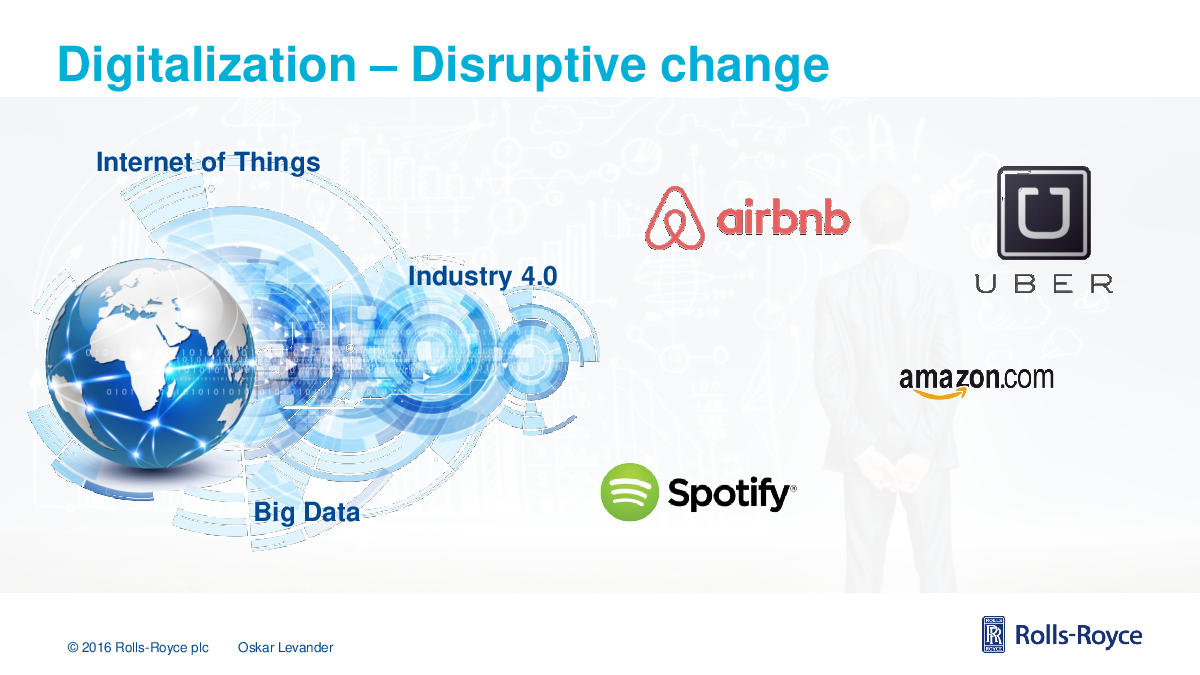 Digitalization – Disruptive change

Internet of Things

Industry 4.0

Big Data

airbnb

UBER

amazon.com

Spotify

© 2016 Rolls-Royce plc Oskar Levander

Rolls-Royce